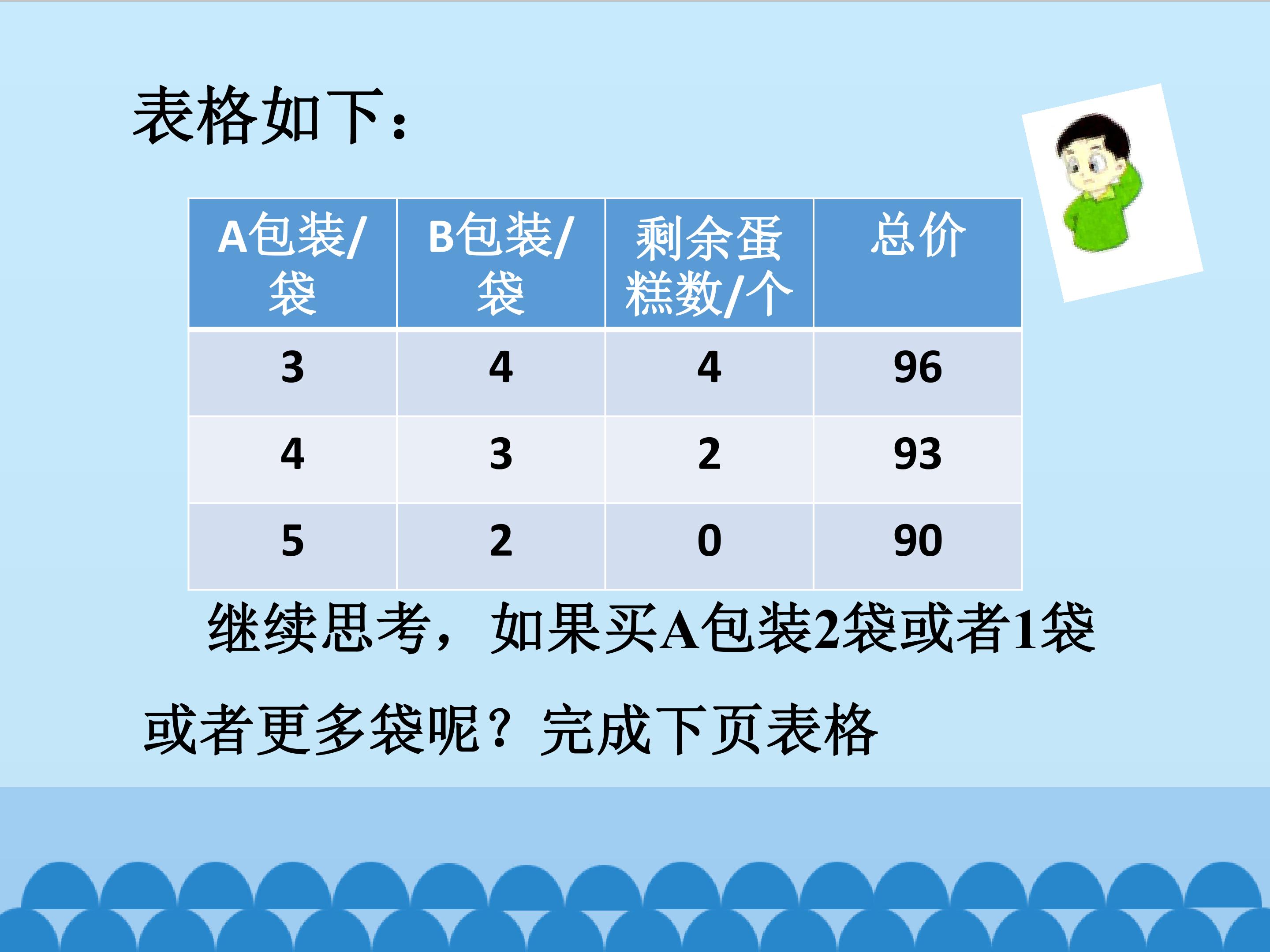 表格如下：

| A包装/袋 | B包装/袋 | 剩余蛋糕数/个 | 总价 |
|---|---|---|---|
| 3 | 4 | 4 | 96 |
| 4 | 3 | 2 | 93 |
| 5 | 2 | 0 | 90 |

继续思考，如果买A包装2袋或者1袋或者更多袋呢？完成下页表格